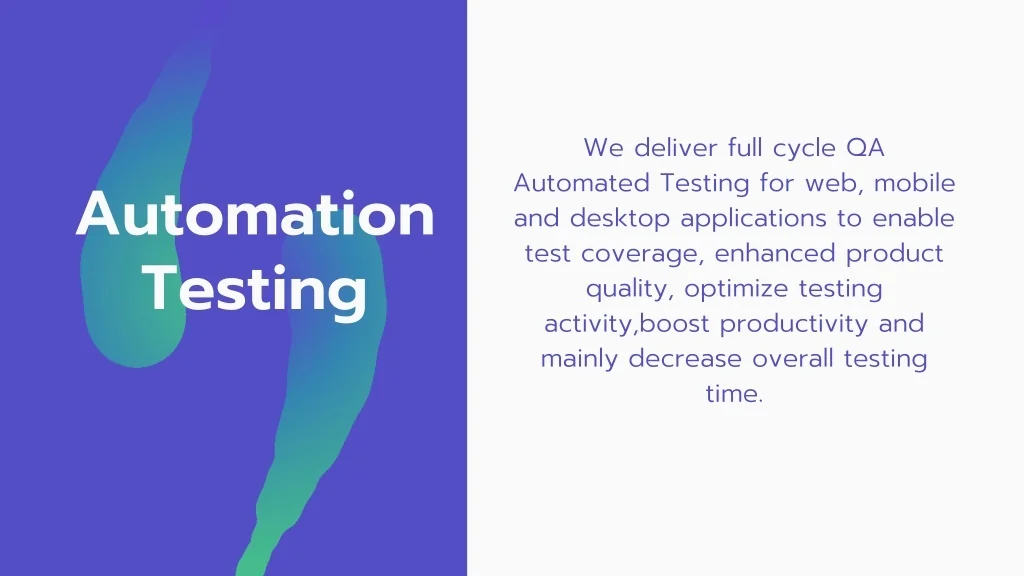 Automation Testing

We deliver full cycle QA Automated Testing for web, mobile and desktop applications to enable test coverage, enhanced product quality, optimize testing activity,boost productivity and mainly decrease overall testing time.